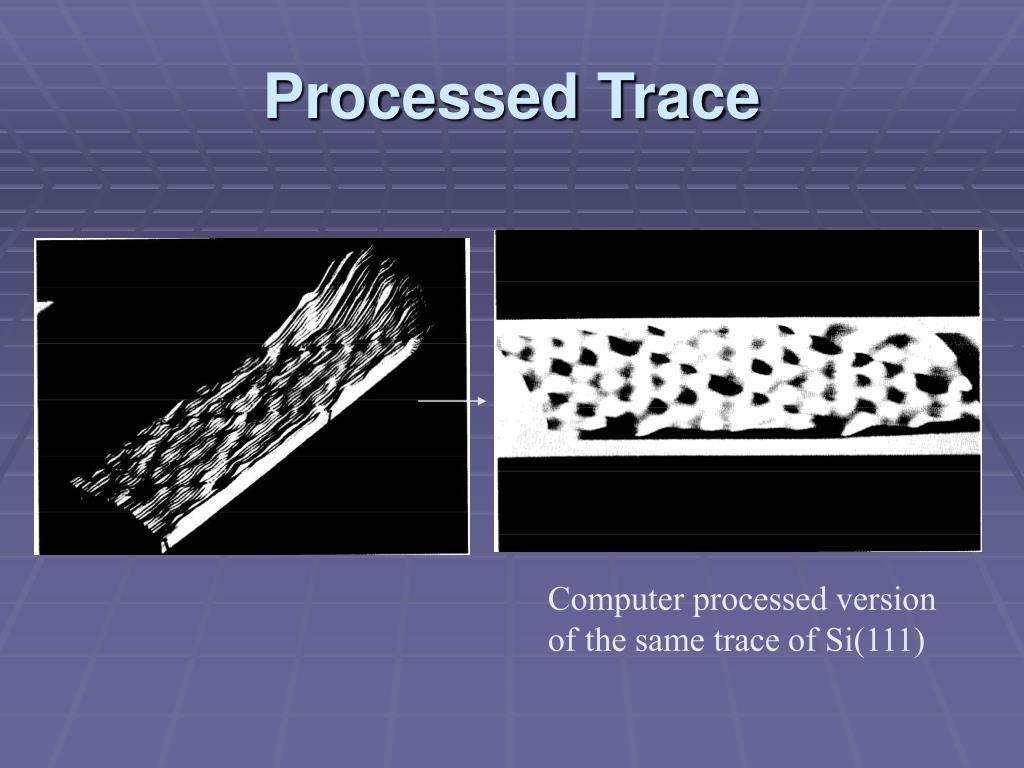 Processed Trace

Computer processed version of the same trace of Si(111)